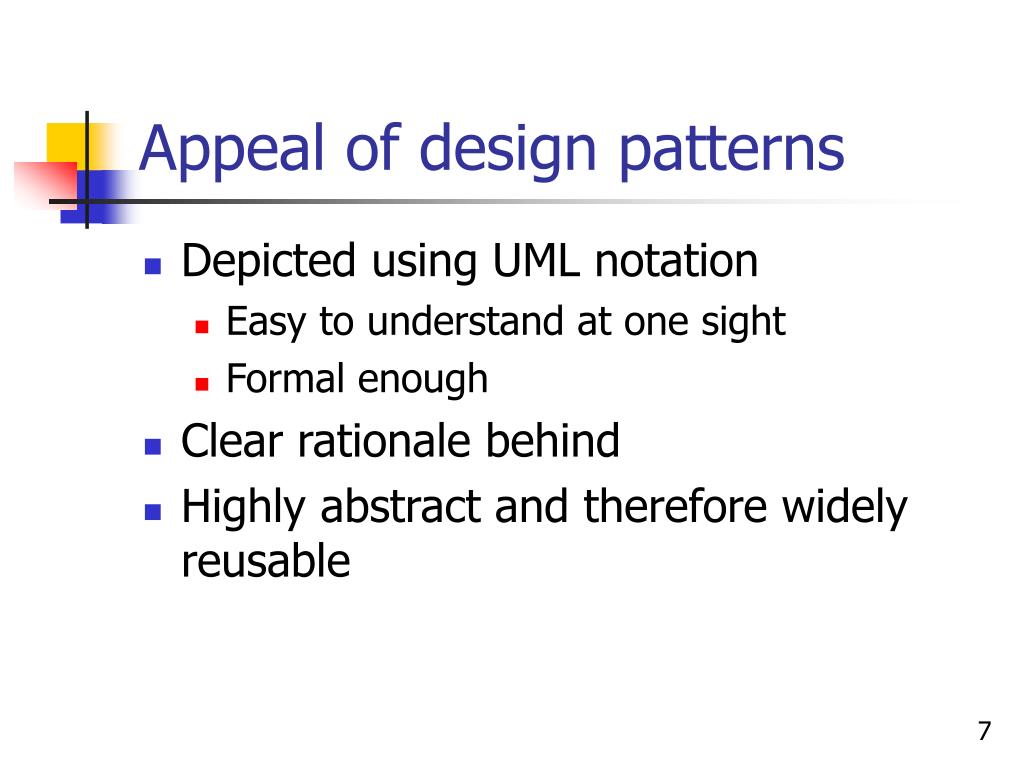 Appeal of design patterns

- Depicted using UML notation
  - Easy to understand at one sight
  - Formal enough
- Clear rationale behind
- Highly abstract and therefore widely reusable

7